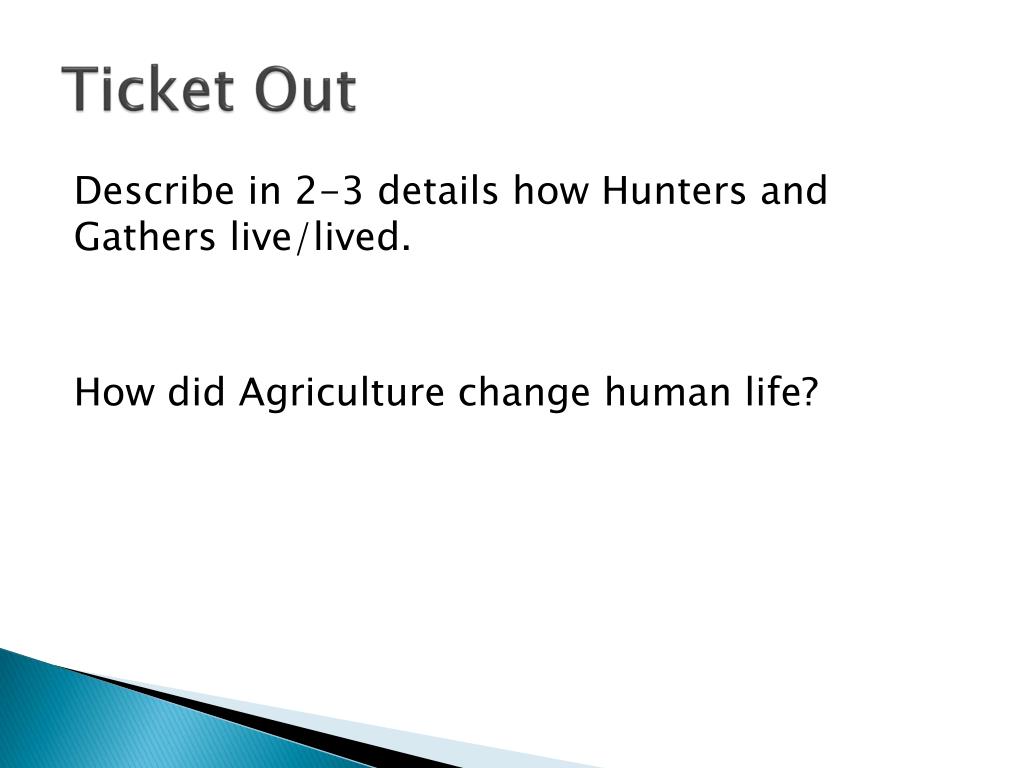 Ticket Out

Describe in 2-3 details how Hunters and Gathers live/lived.

How did Agriculture change human life?